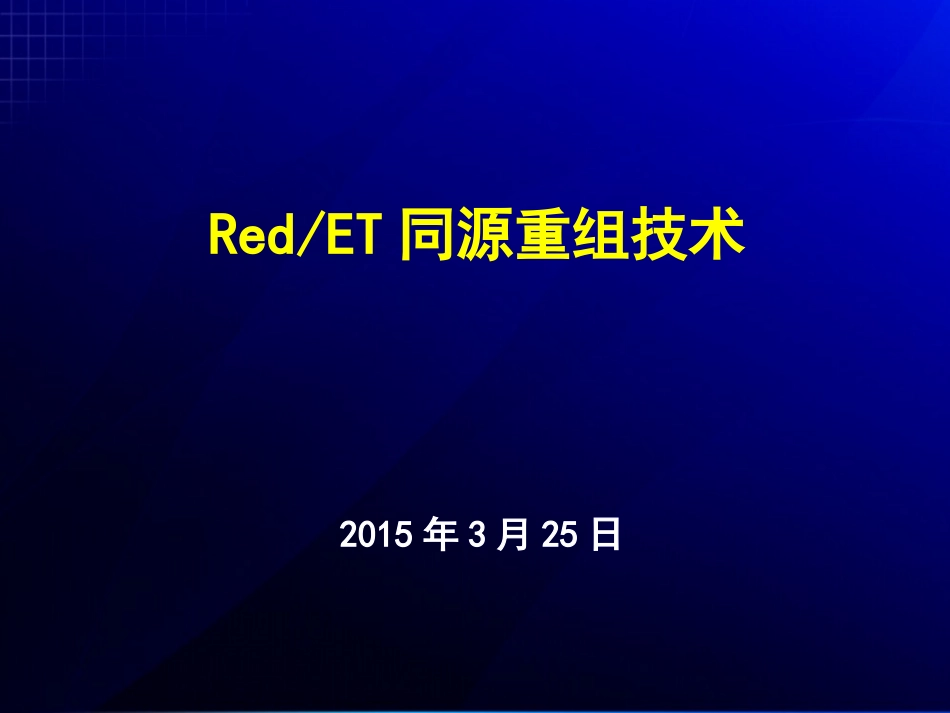 Red/ET 同源重组技术

2015 年 3 月 25 日